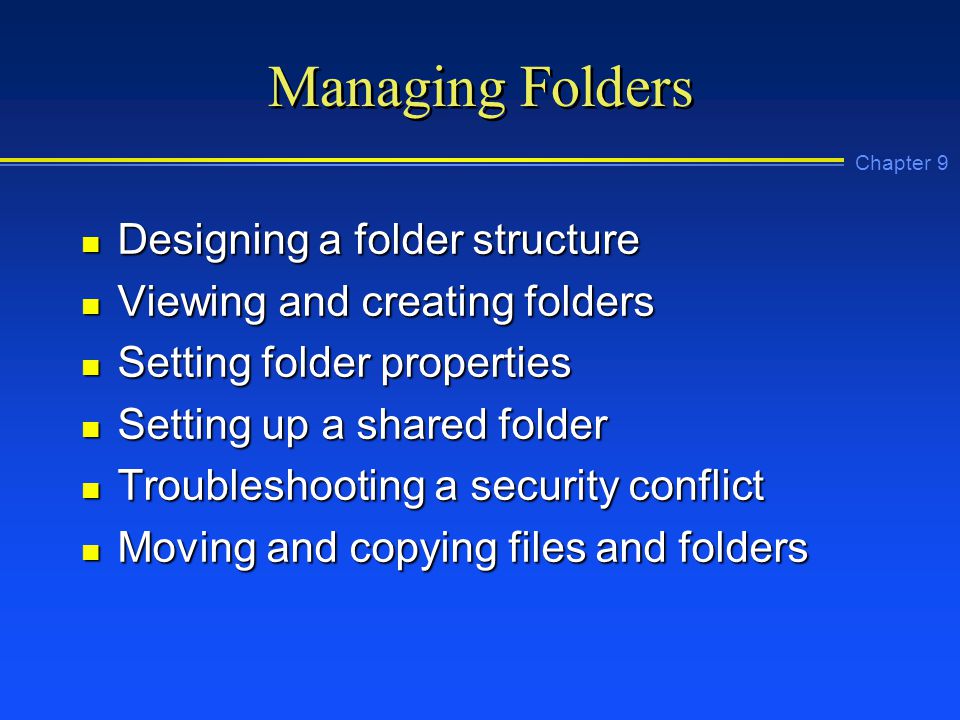 Managing Folders

Chapter 9

- Designing a folder structure
- Viewing and creating folders
- Setting folder properties
- Setting up a shared folder
- Troubleshooting a security conflict
- Moving and copying files and folders